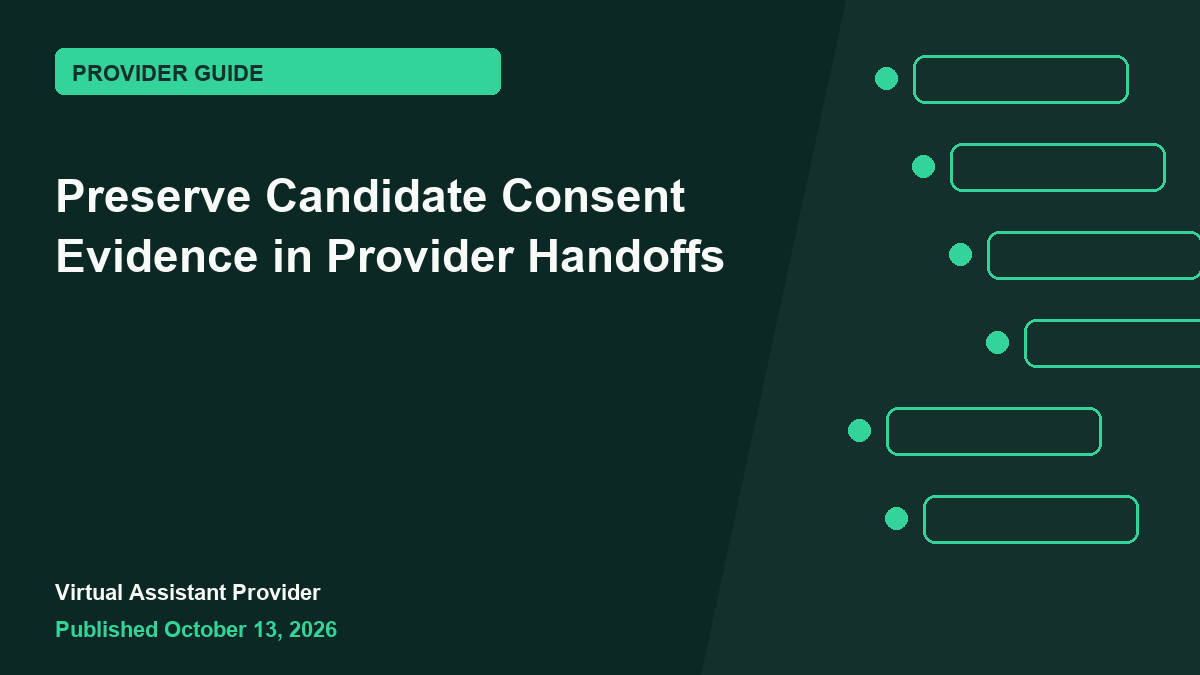 PROVIDER GUIDE

Preserve Candidate Consent Evidence in Provider Handoffs

Virtual Assistant Provider

Published October 13, 2026